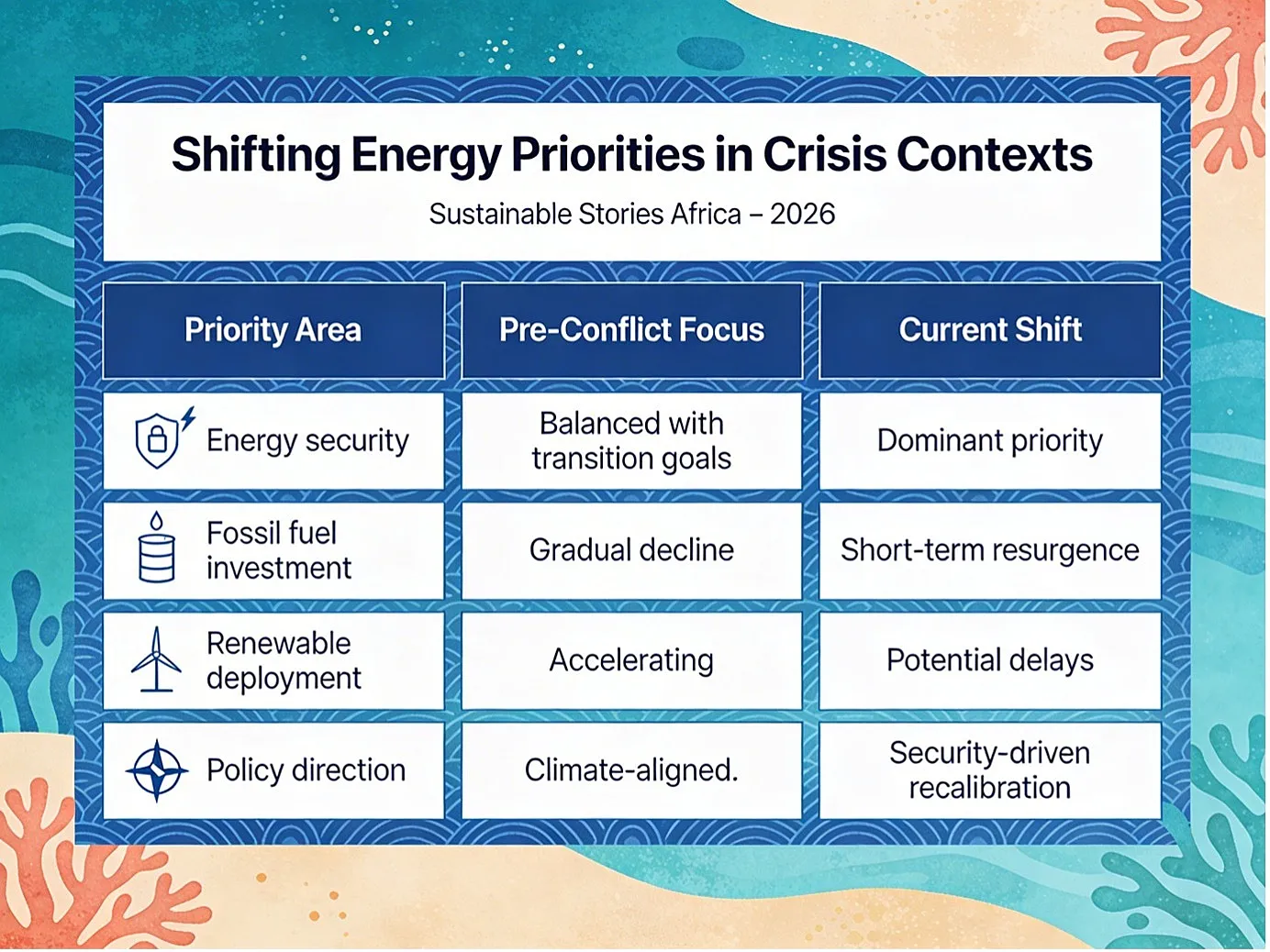 Shifting Energy Priorities in Crisis Contexts

Sustainable Stories Africa – 2026

| Priority Area | Pre-Conflict Focus | Current Shift |
|---|---|---|
| Energy security | Balanced with transition goals | Dominant priority |
| Fossil fuel investment | Gradual decline | Short-term resurgence |
| Renewable deployment | Accelerating | Potential delays |
| Policy direction | Climate-aligned. | Security-driven recalibration |